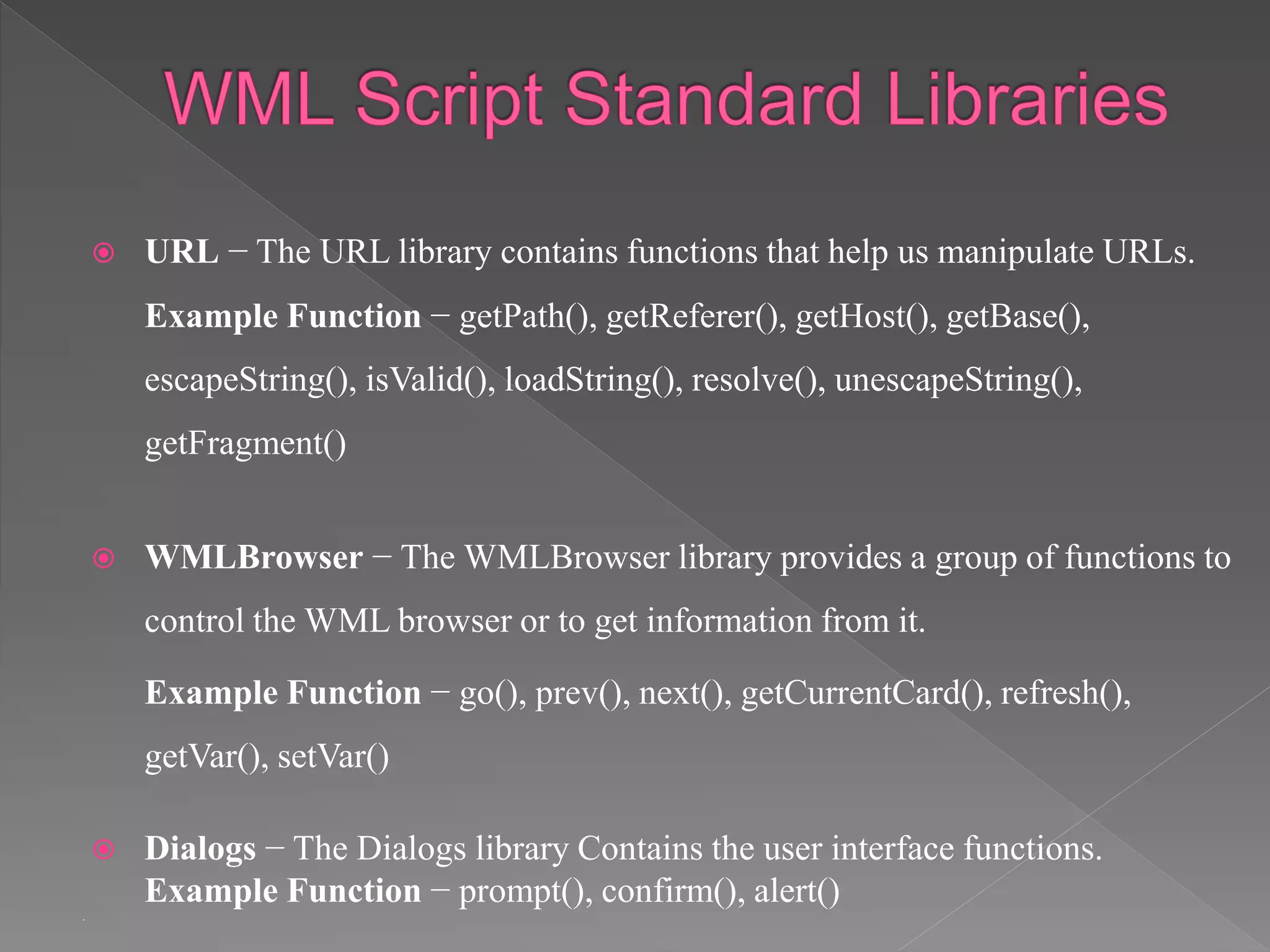 WML Script Standard Libraries

URL − The URL library contains functions that help us manipulate URLs.

Example Function − getPath(), getReferer(), getHost(), getBase(), escapeString(), isValid(), loadString(), resolve(), unescapeString(), getFragment()

WMLBrowser − The WMLBrowser library provides a group of functions to control the WML browser or to get information from it.

Example Function − go(), prev(), next(), getCurrentCard(), refresh(), getVar(), setVar()

Dialogs − The Dialogs library Contains the user interface functions.
Example Function − prompt(), confirm(), alert()